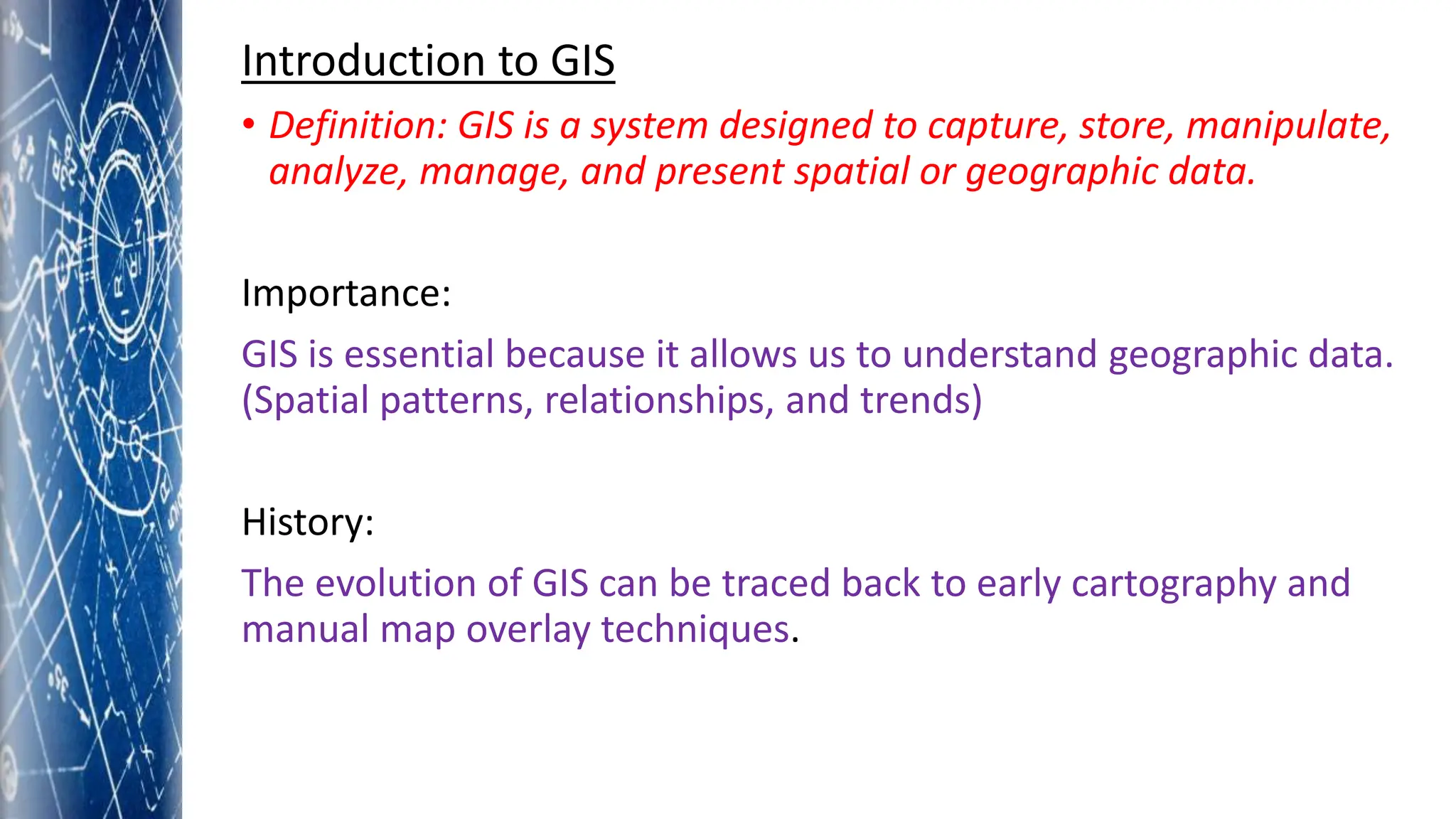 Introduction to GIS

• Definition: GIS is a system designed to capture, store, manipulate, analyze, manage, and present spatial or geographic data.

Importance:

GIS is essential because it allows us to understand geographic data. (Spatial patterns, relationships, and trends)

History:

The evolution of GIS can be traced back to early cartography and manual map overlay techniques.